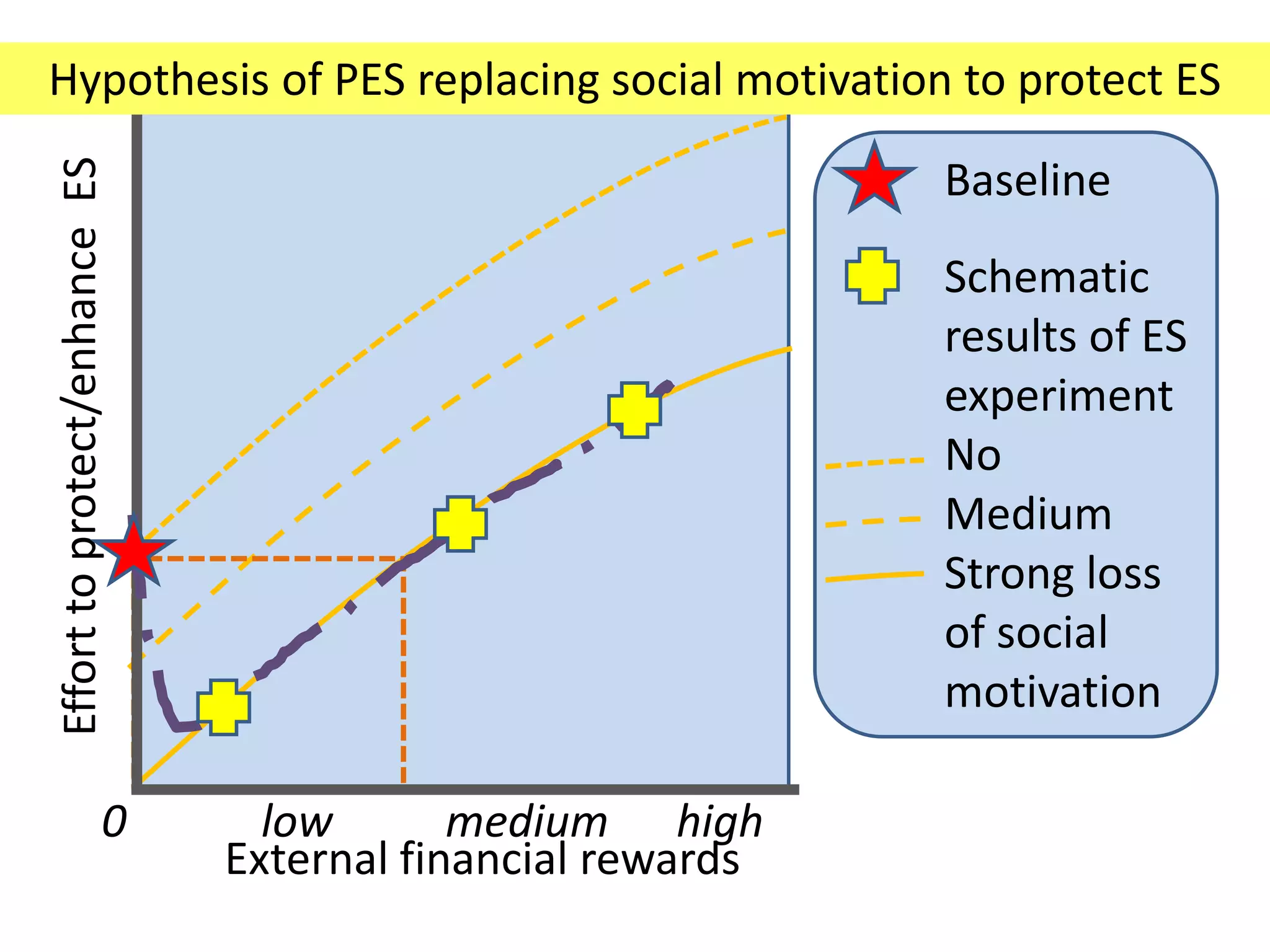 Hypothesis of PES replacing social motivation to protect ES

Effort to protect/enhance ES

0 low medium high
External financial rewards

Baseline

Schematic results of ES experiment

No

Medium

Strong loss of social motivation